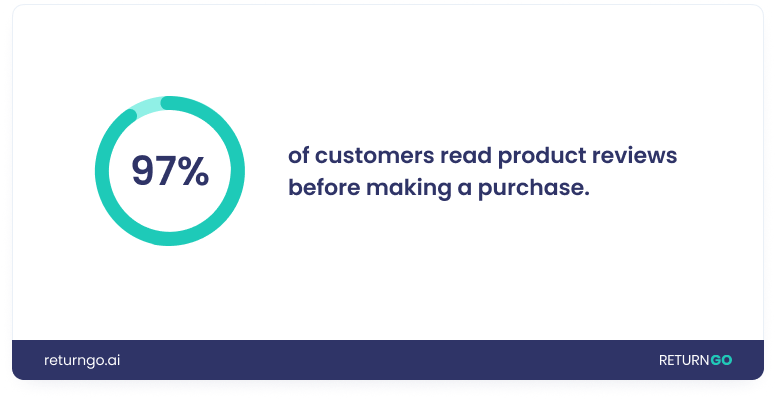 97%

of customers read product reviews before making a purchase.

returngo.ai

RETURNGO